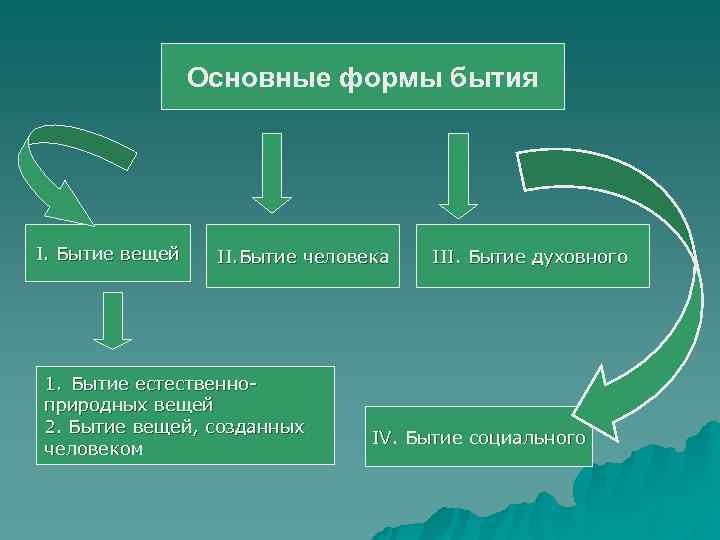 Основные формы бытия

I. Бытие вещей

II.Бытие человека

III. Бытие духовного

1. Бытие естественно-природных вещей
2. Бытие вещей, созданных человеком

IV. Бытие социального